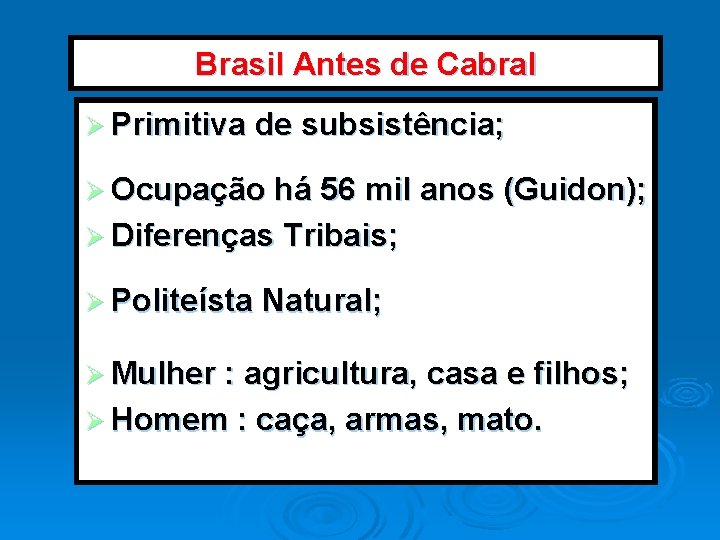 Brasil Antes de Cabral

➢ Primitiva de subsistência;

➢ Ocupação há 56 mil anos (Guidon);
➢ Diferenças Tribais;

➢ Politeísta Natural;

➢ Mulher : agricultura, casa e filhos;
➢ Homem : caça, armas, mato.